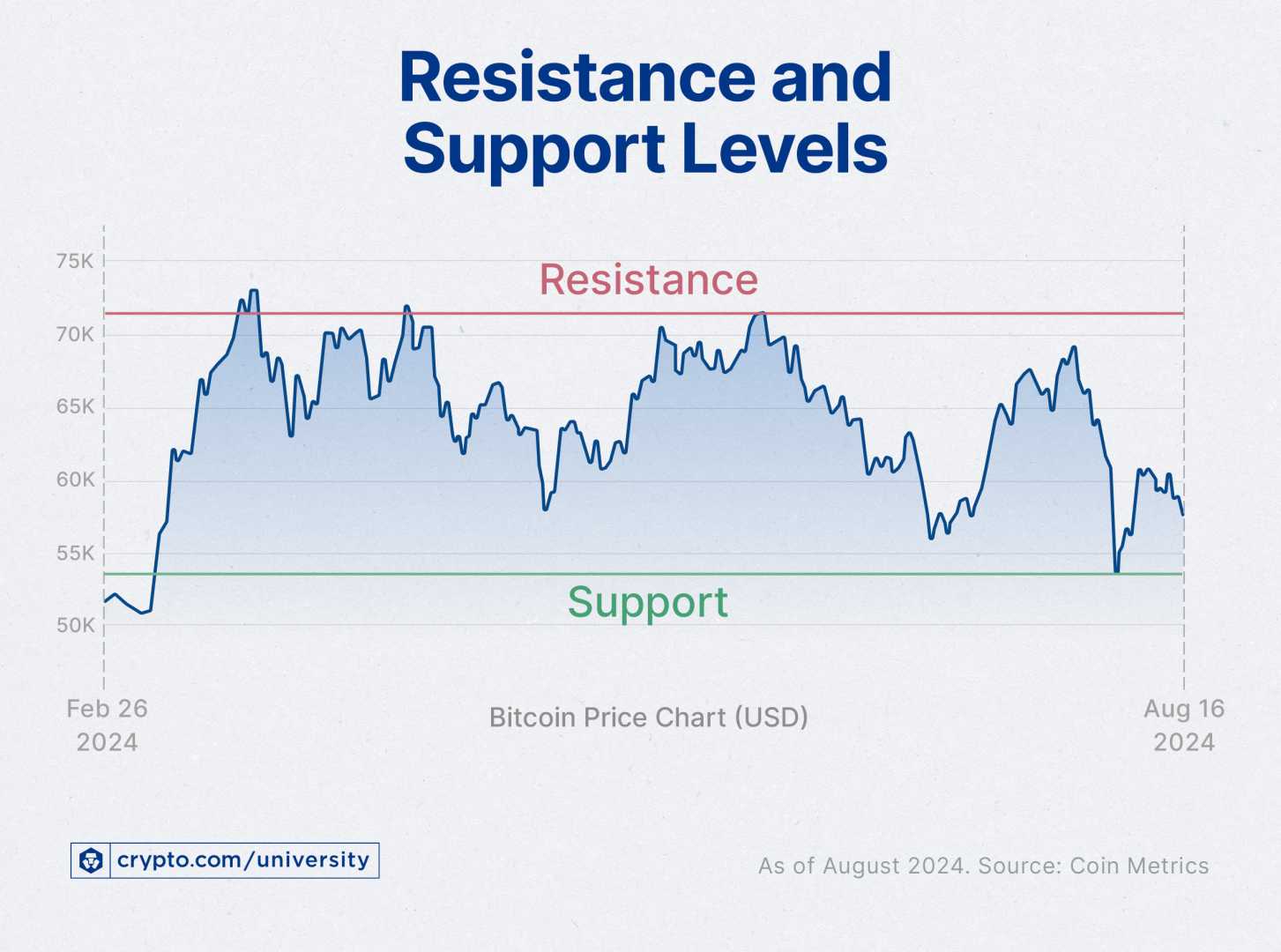 Resistance and Support Levels

75K
70K
65K
60K
55K
50K

Resistance

Support

Feb 26
2024

Bitcoin Price Chart (USD)

Aug 16
2024

crypto.com/university

As of August 2024. Source: Coin Metrics